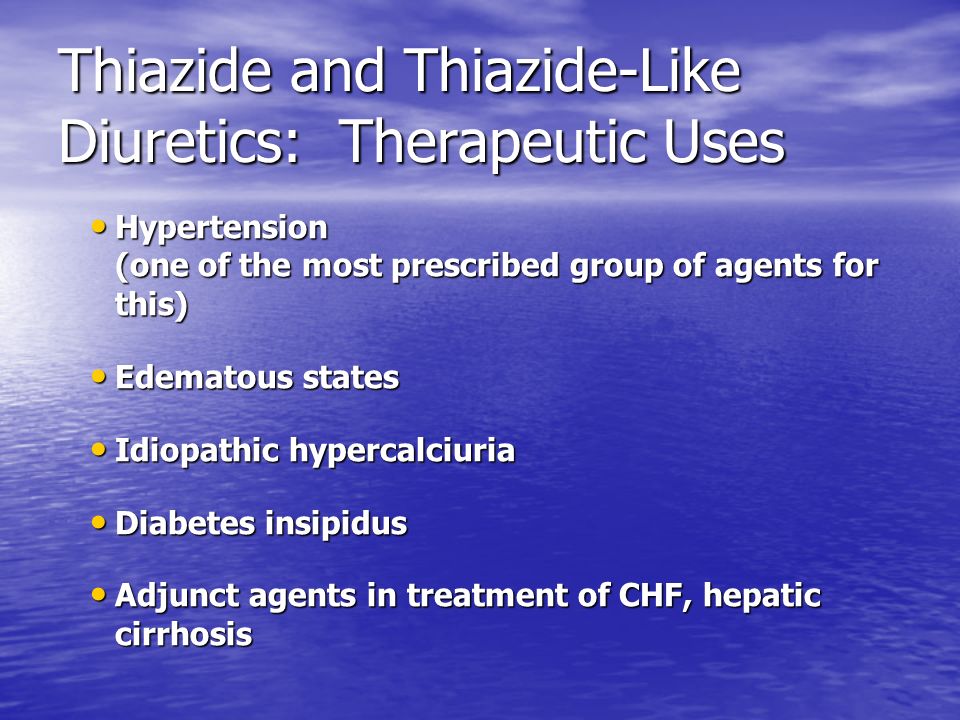 Thiazide and Thiazide-Like Diuretics:  Therapeutic Uses

• Hypertension
(one of the most prescribed group of agents for this)

• Edematous states

• Idiopathic hypercalciuria

• Diabetes insipidus

• Adjunct agents in treatment of CHF, hepatic cirrhosis